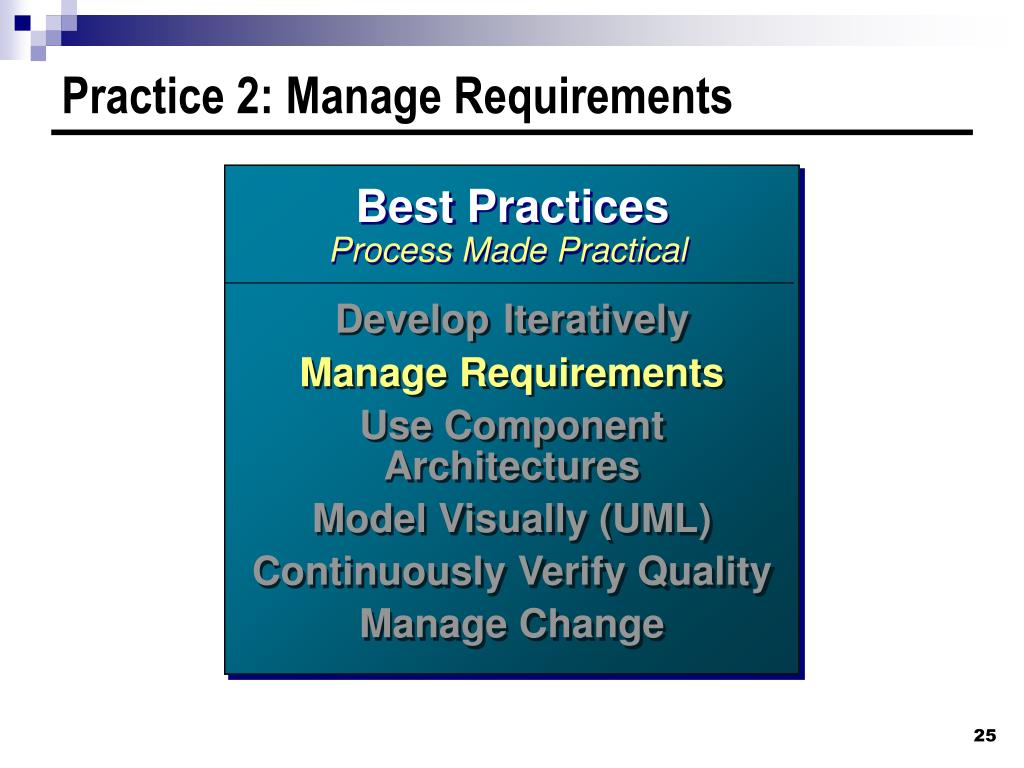 Practice 2: Manage Requirements

Best Practices
Process Made Practical

Develop Iteratively
Manage Requirements
Use Component Architectures
Model Visually (UML)
Continuously Verify Quality
Manage Change

25